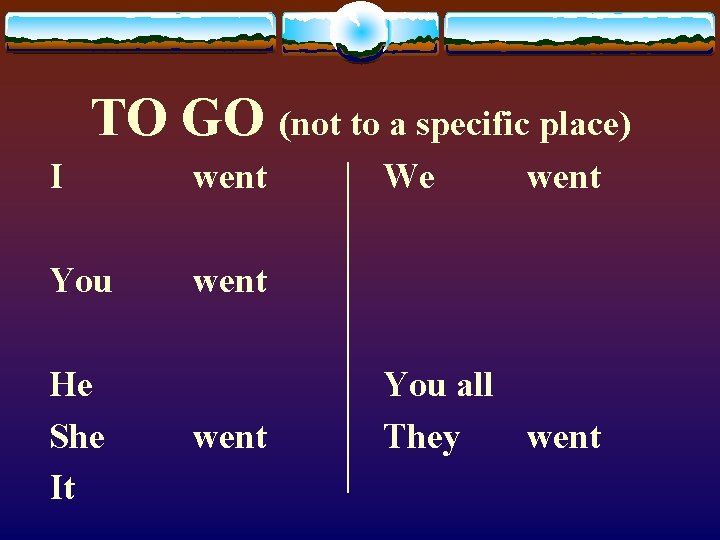 TO GO (not to a specific place)

I went

You went

He
She went
It

We went

You all
They went